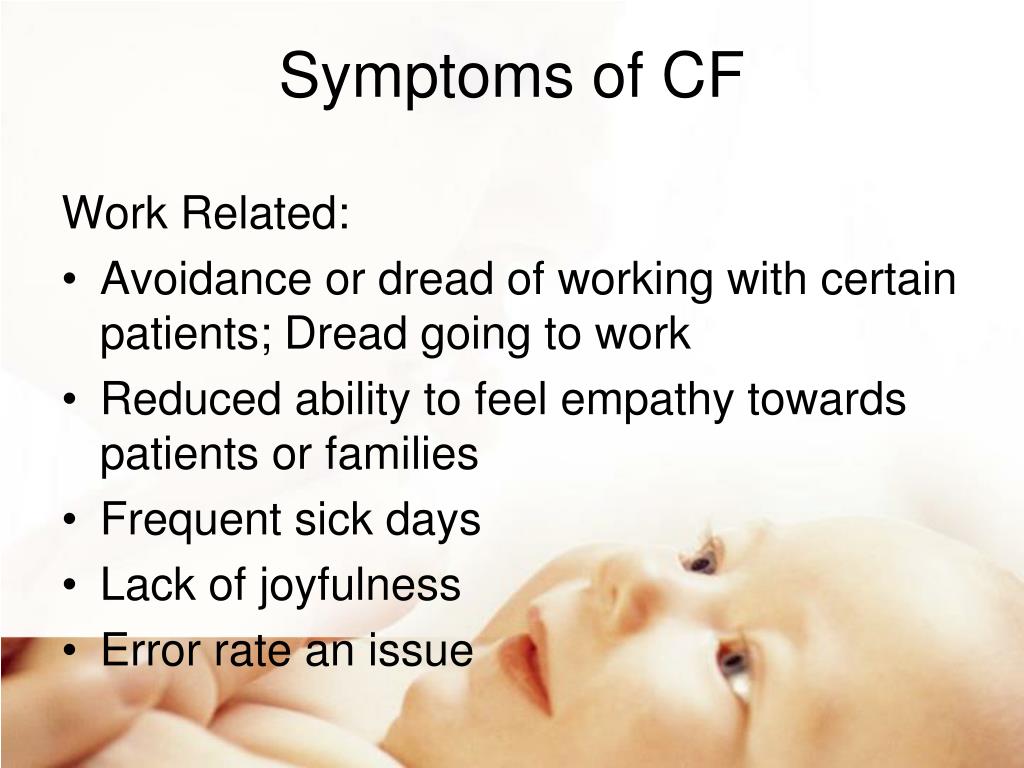 Symptoms of CF

Work Related:

• Avoidance or dread of working with certain patients; Dread going to work
• Reduced ability to feel empathy towards patients or families
• Frequent sick days
• Lack of joyfulness
• Error rate an issue